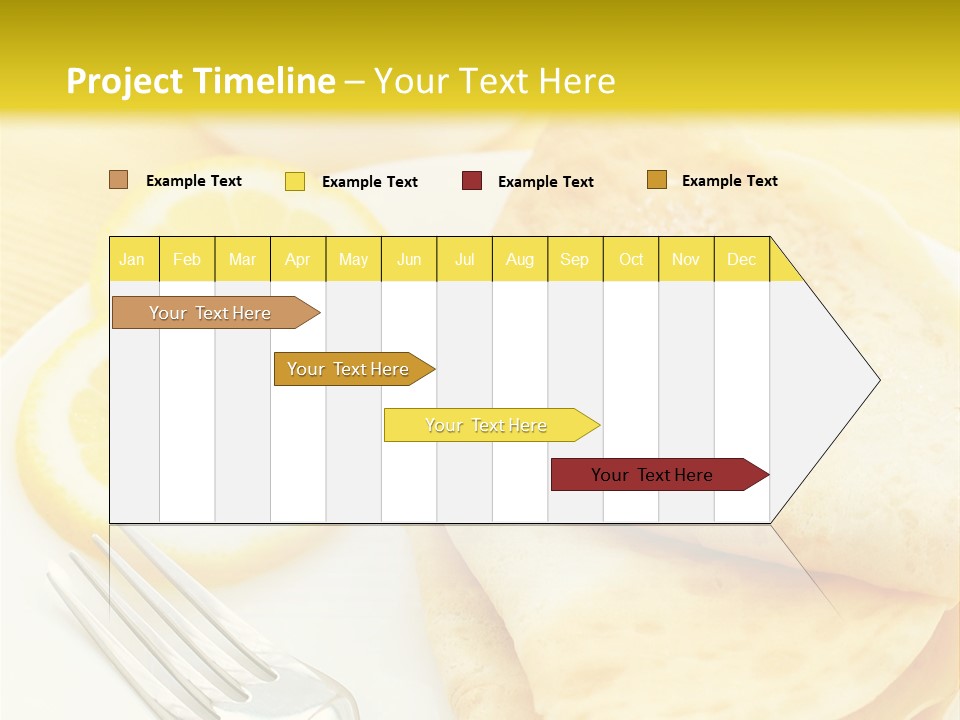 Project Timeline – Your Text Here

Example Text
Example Text
Example Text
Example Text

| Jan | Feb | Mar | Apr | May | Jun | Jul | Aug | Sep | Oct | Nov | Dec |
|---|---|---|---|---|---|---|---|---|---|---|---|

Your Text Here

Your Text Here

Your Text Here

Your Text Here